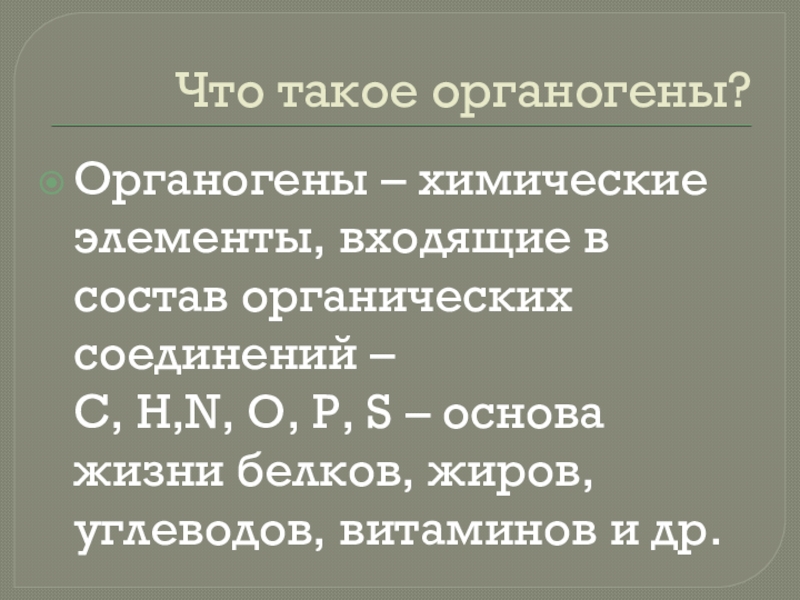 Что такое органогены?

Органогены – химические элементы, входящие в состав органических соединений –
C, H,N, O, P, S – основа жизни белков, жиров, углеводов, витаминов и др.